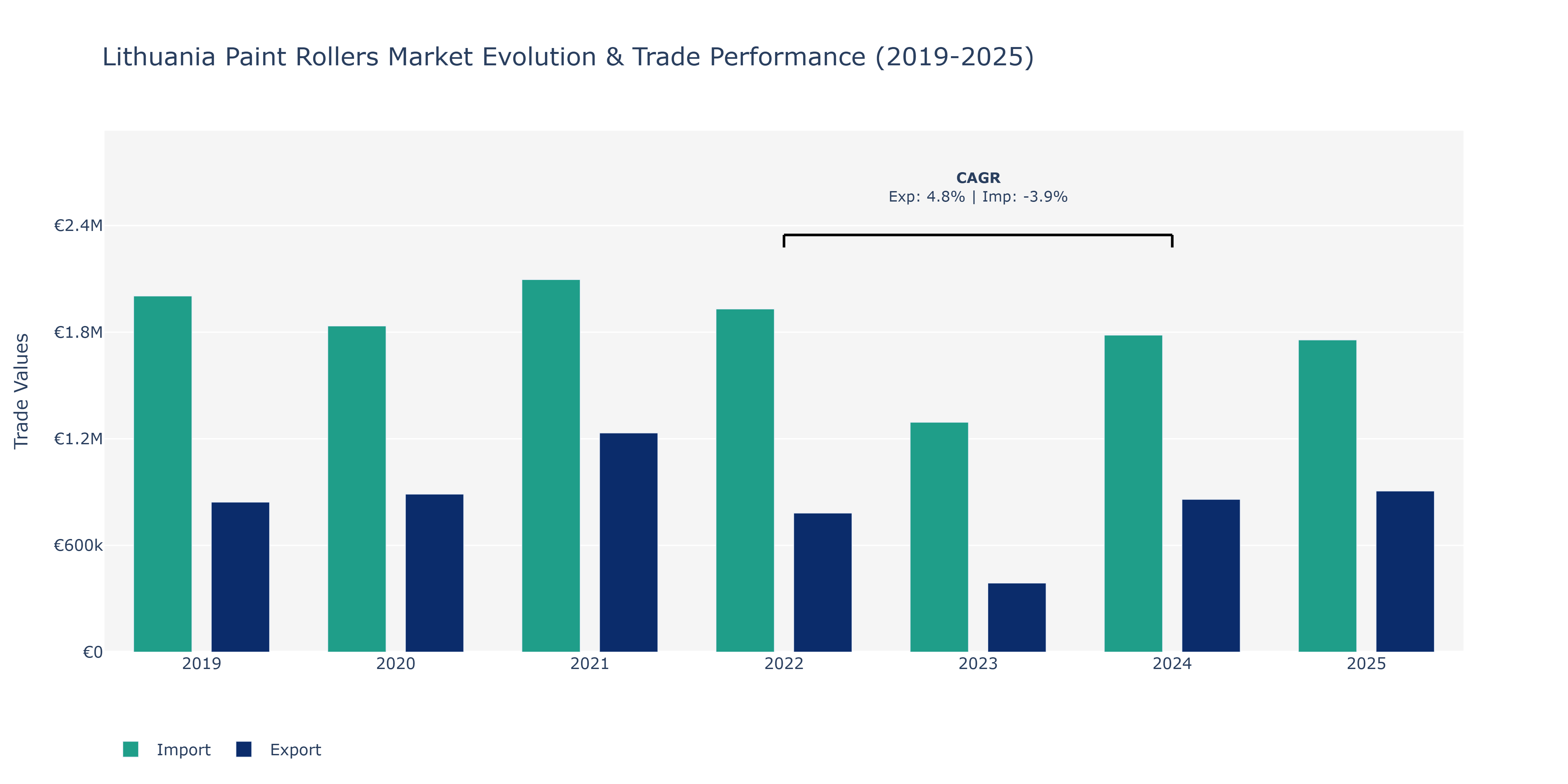 Lithuania Paint Rollers Market Evolution & Trade Performance (2019-2025)

CAGR
Exp: 4.8% | Imp: -3.9%

Trade Values

€2.4M
€1.8M
€1.2M
€600k
€0

2019
2020
2021
2022
2023
2024
2025

Import
Export